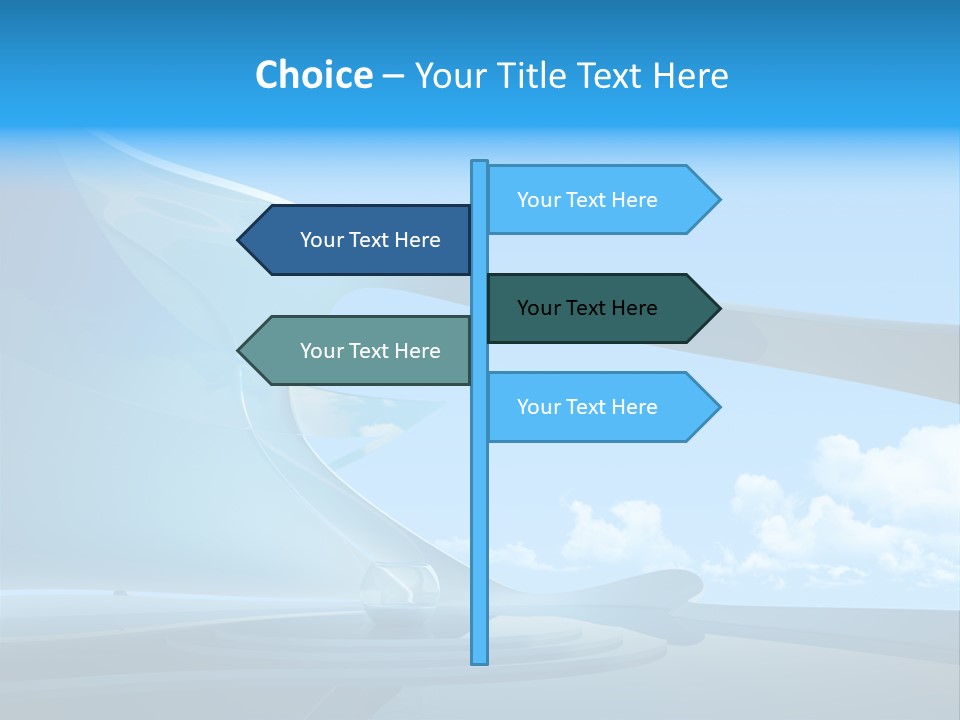 Choice – Your Title Text Here

Your Text Here

Your Text Here

Your Text Here

Your Text Here

Your Text Here